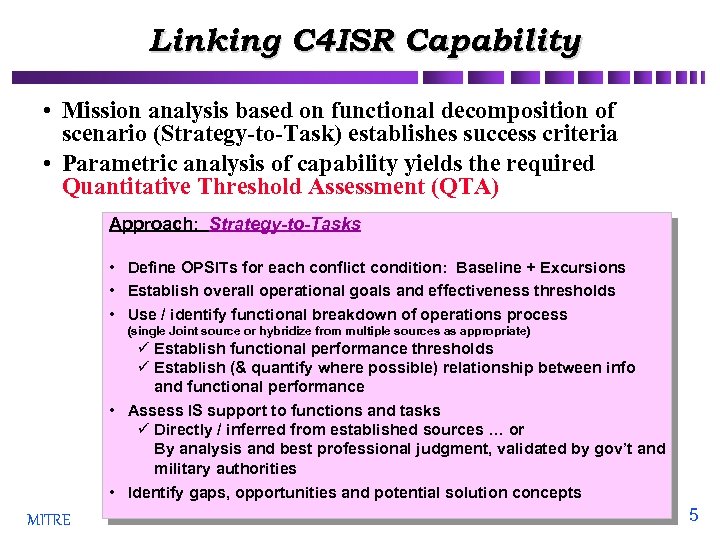 Linking C4ISR Capability

• Mission analysis based on functional decomposition of scenario (Strategy-to-Task) establishes success criteria

• Parametric analysis of capability yields the required Quantitative Threshold Assessment (QTA)

Approach: Strategy-to-Tasks

• Define OPSITs for each conflict condition: Baseline + Excursions

• Establish overall operational goals and effectiveness thresholds

• Use / identify functional breakdown of operations process (single Joint source or hybridize from multiple sources as appropriate)

✓ Establish functional performance thresholds

✓ Establish (& quantify where possible) relationship between info and functional performance

• Assess IS support to functions and tasks

✓ Directly / inferred from established sources ... or By analysis and best professional judgment, validated by gov't and military authorities

• Identify gaps, opportunities and potential solution concepts

MITRE

5